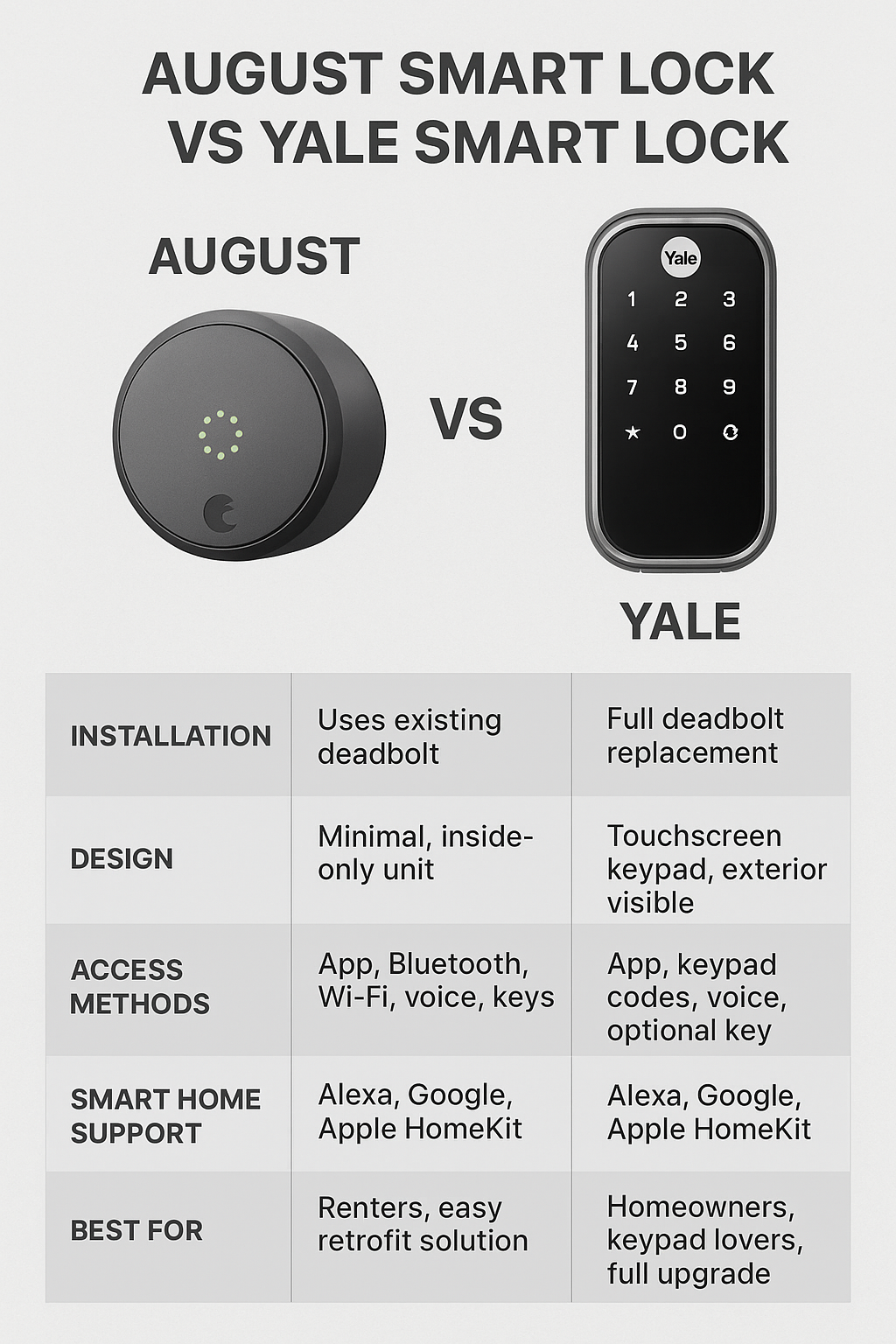 AUGUST SMART LOCK VS YALE SMART LOCK

AUGUST

VS

Yale

1 2 3
4 5 6
7 8 9
★ 0

YALE

| INSTALLATION | Uses existing deadbolt | Full deadbolt replacement |
|---|---|---|
| DESIGN | Minimal, inside-only unit | Touchscreen keypad, exterior visible |
| ACCESS METHODS | App, Bluetooth, Wi-Fi, voice, keys | App, keypad codes, voice, optional key |
| SMART HOME SUPPORT | Alexa, Google, Apple HomeKit | Alexa, Google, Apple HomeKit |
| BEST FOR | Renters, easy retrofit solution | Homeowners, keypad lovers, full upgrade |